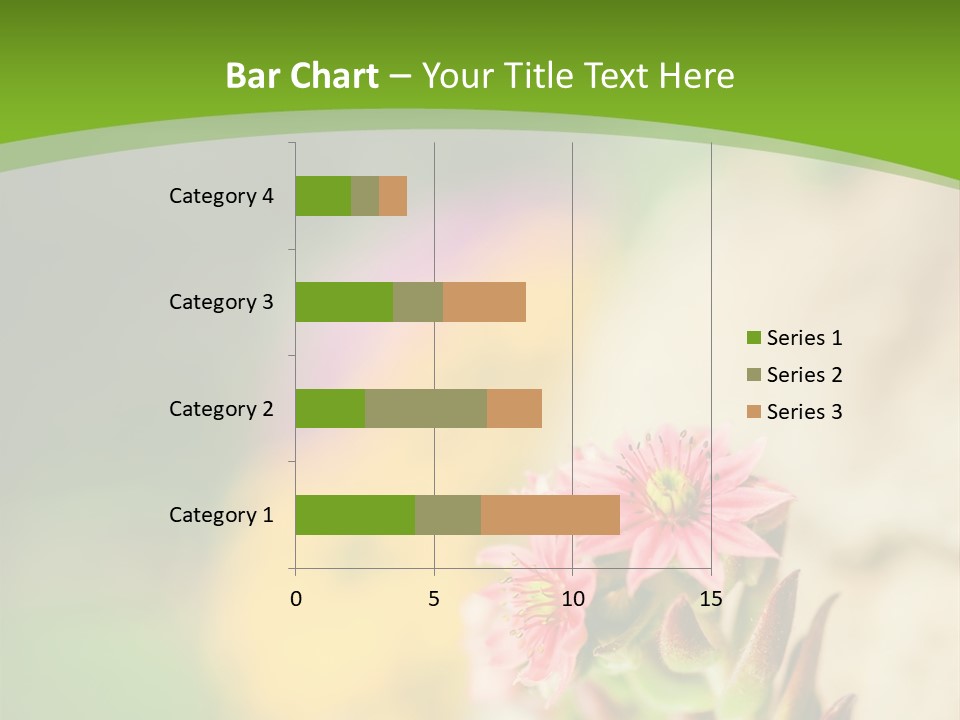 Bar Chart – Your Title Text Here

Category 4
Category 3
Category 2
Category 1

0
5
10
15

Series 1
Series 2
Series 3